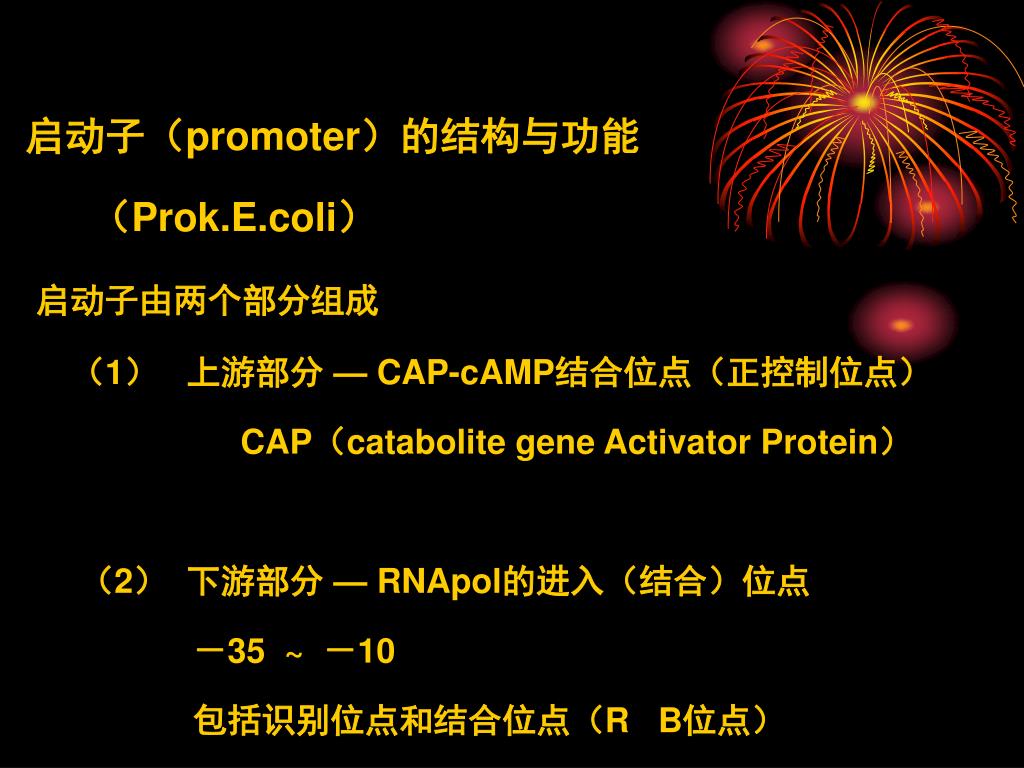 启动子（promoter）的结构与功能

（Prok.E.coli）

启动子由两个部分组成

（1） 上游部分 — CAP-cAMP结合位点（正控制位点）

CAP（catabolite gene Activator Protein）

（2） 下游部分 — RNApol的进入（结合）位点

－35 ～ －10

包括识别位点和结合位点（R B位点）